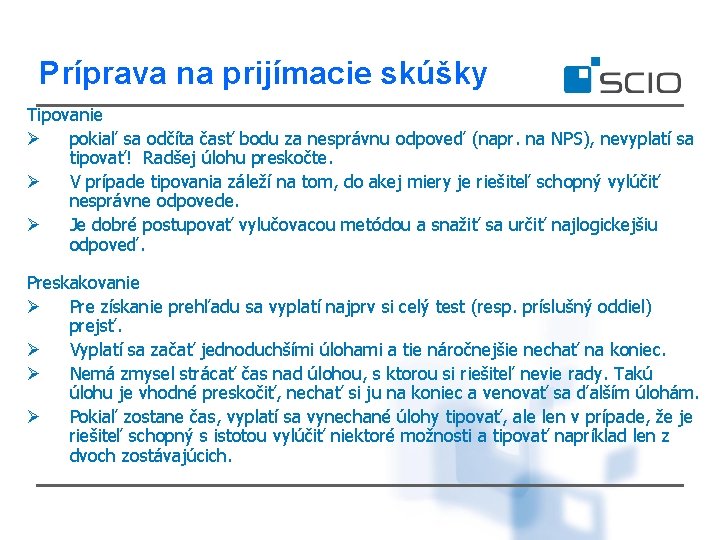 Príprava na prijímacie skúšky

SCIO

Tipovanie
➢ pokiaľ sa odčíta časť bodu za nesprávnu odpoveď (napr. na NPS), nevyplatí sa tipovať! Radšej úlohu preskočte.
➢ V prípade tipovania záleží na tom, do akej miery je riešiteľ schopný vylúčiť nesprávne odpovede.
➢ Je dobré postupovať vylučovacou metódou a snažiť sa určiť najlogickejšiu odpoveď.

Preskakovanie
➢ Pre získanie prehľadu sa vyplatí najprv si celý test (resp. príslušný oddiel) prejsť.
➢ Vyplatí sa začať jednoduchšími úlohami a tie náročnejšie nechať na koniec.
➢ Nemá zmysel strácať čas nad úlohou, s ktorou si riešiteľ nevie rady. Takú úlohu je vhodné preskočiť, nechať si ju na koniec a venovať sa ďalším úlohám.
➢ Pokiaľ zostane čas, vyplatí sa vynechané úlohy tipovať, ale len v prípade, že je riešiteľ schopný s istotou vylúčiť niektoré možnosti a tipovať napríklad len z dvoch zostávajúcich.